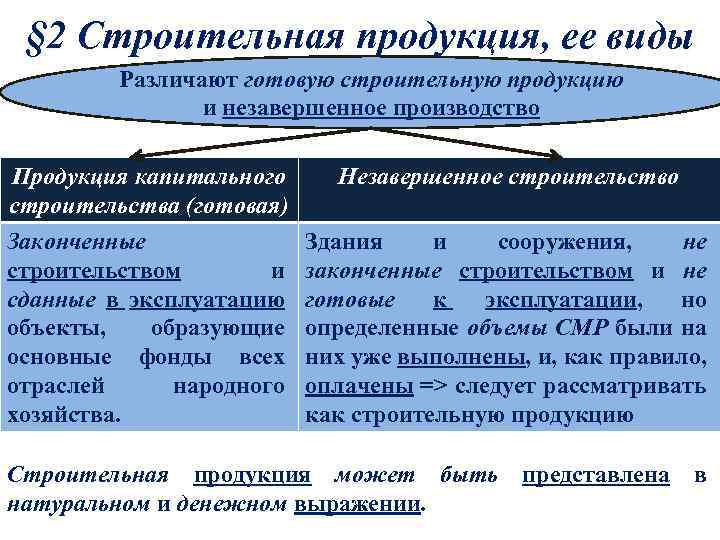 §2 Строительная продукция, ее виды

Различают готовую строительную продукцию и незавершенное производство

| Продукция капитального строительства (готовая) | Незавершенное строительство |
|---|---|
| Законченные строительством и сданные в эксплуатацию объекты, образующие основные фонды всех отраслей народного хозяйства. | Здания и сооружения, не законченные строительством и не готовые к эксплуатации, но определенные объемы СМР были на них уже выполнены, и, как правило, оплачены => следует рассматривать как строительную продукцию |

Строительная продукция может быть представлена в натуральном и денежном выражении.